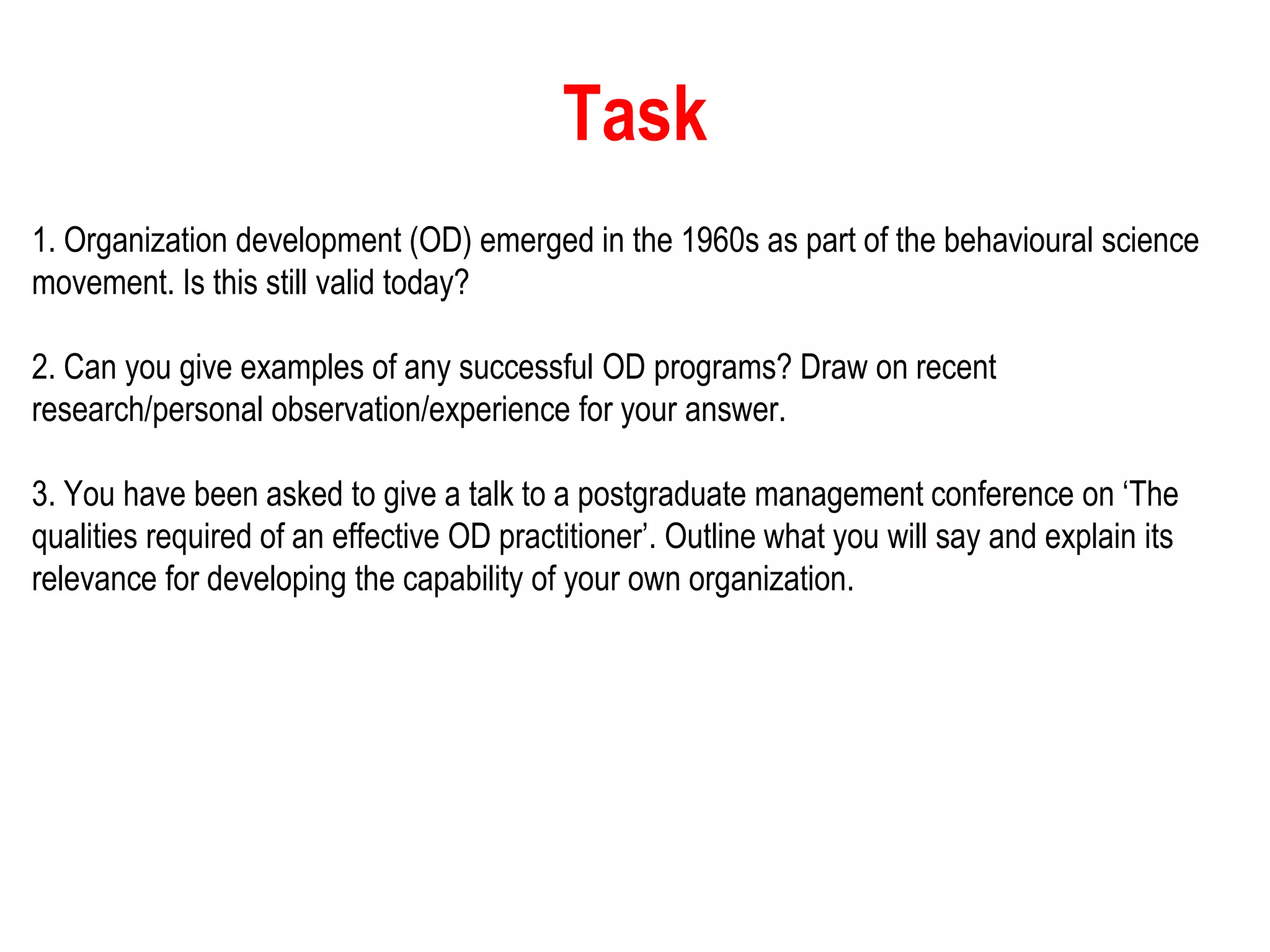 Task

1. Organization development (OD) emerged in the 1960s as part of the behavioural science movement. Is this still valid today?

2. Can you give examples of any successful OD programs? Draw on recent research/personal observation/experience for your answer.

3. You have been asked to give a talk to a postgraduate management conference on ‘The qualities required of an effective OD practitioner’. Outline what you will say and explain its relevance for developing the capability of your own organization.